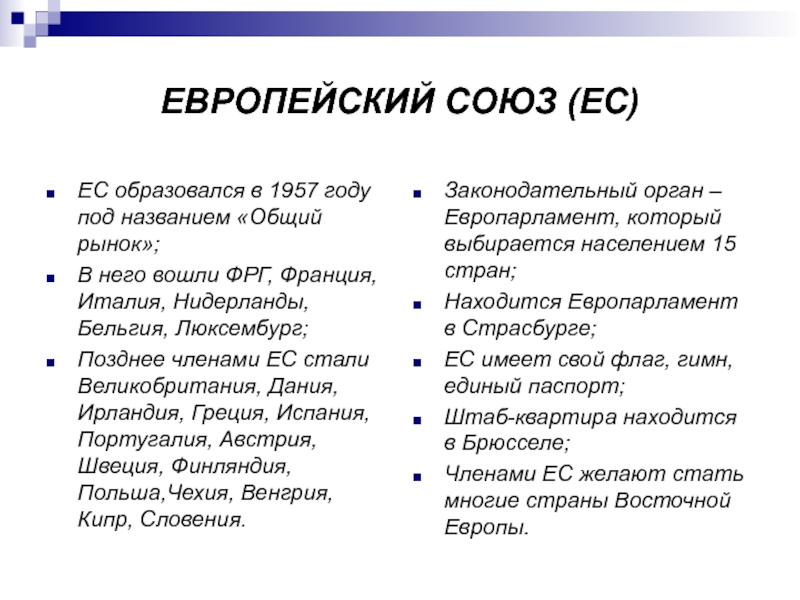 ЕВРОПЕЙСКИЙ СОЮЗ (ЕС)

ЕС образовался в 1957 году под названием «Общий рынок»;

В него вошли ФРГ, Франция, Италия, Нидерланды, Бельгия, Люксембург;

Позднее членами ЕС стали Великобритания, Дания, Ирландия, Греция, Испания, Португалия, Австрия, Швеция, Финляндия, Польша,Чехия, Венгрия, Кипр, Словения.

Законодательный орган – Европарламент, который выбирается населением 15 стран;

Находится Европарламент в Страсбурге;

ЕС имеет свой флаг, гимн, единый паспорт;

Штаб-квартира находится в Брюсселе;

Членами ЕС желают стать многие страны Восточной Европы.